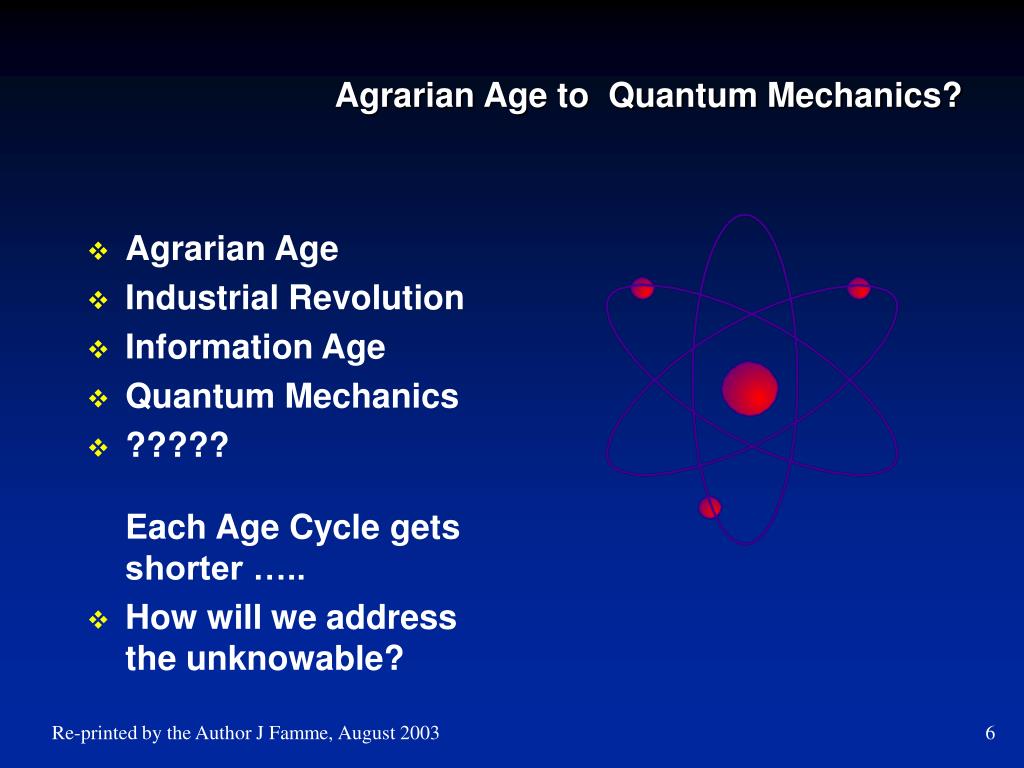 Agrarian Age to  Quantum Mechanics?

❖ Agrarian Age
❖ Industrial Revolution
❖ Information Age
❖ Quantum Mechanics
❖ ?????

Each Age Cycle gets shorter …..

❖ How will we address the unknowable?

Re-printed by the Author J Famme, August 2003

6